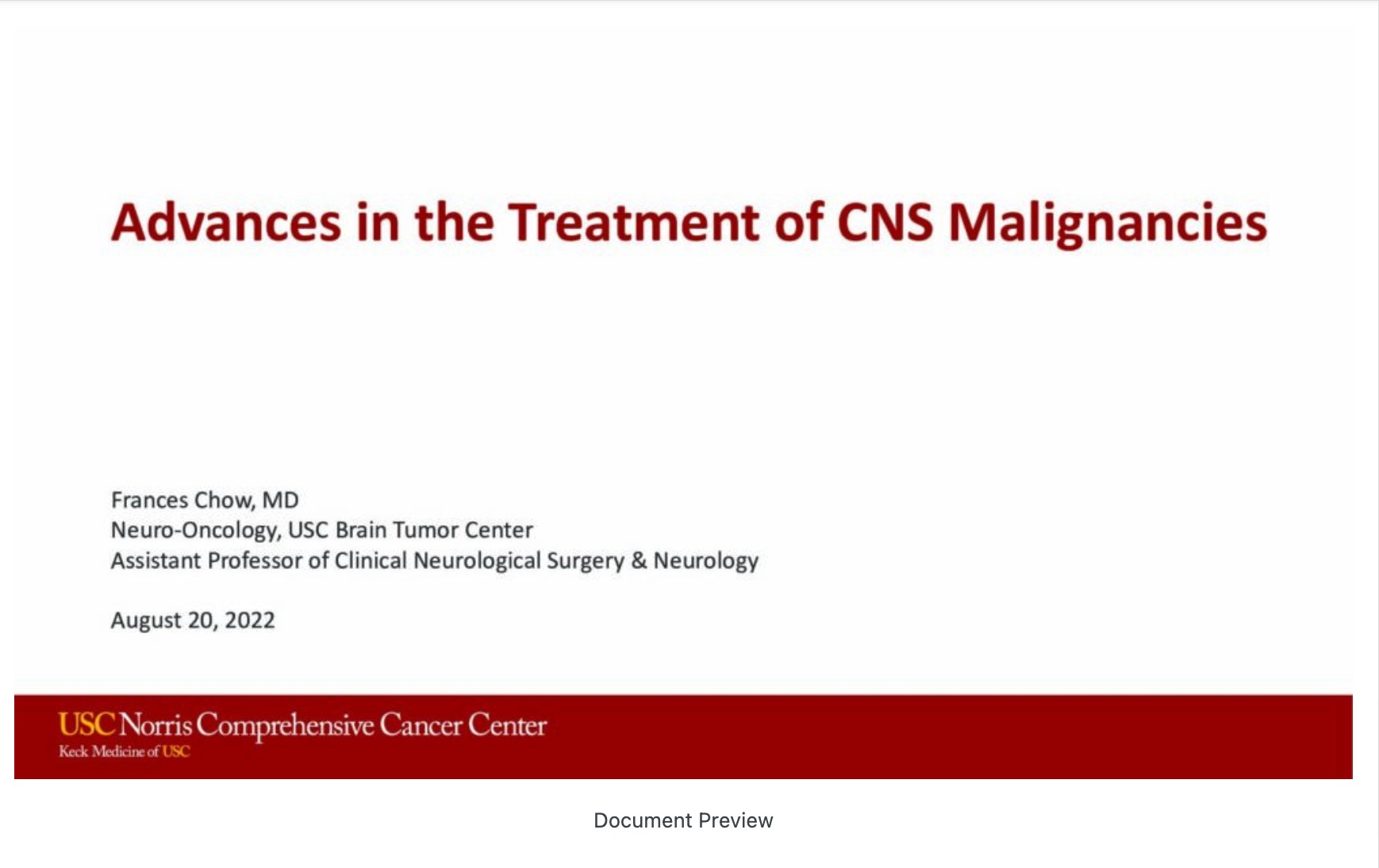 Advances in the Treatment of CNS Malignancies

Frances Chow, MD
Neuro-Oncology, USC Brain Tumor Center
Assistant Professor of Clinical Neurological Surgery & Neurology

August 20, 2022

USC Norris Comprehensive Cancer Center
Keck Medicine of USC

Document Preview